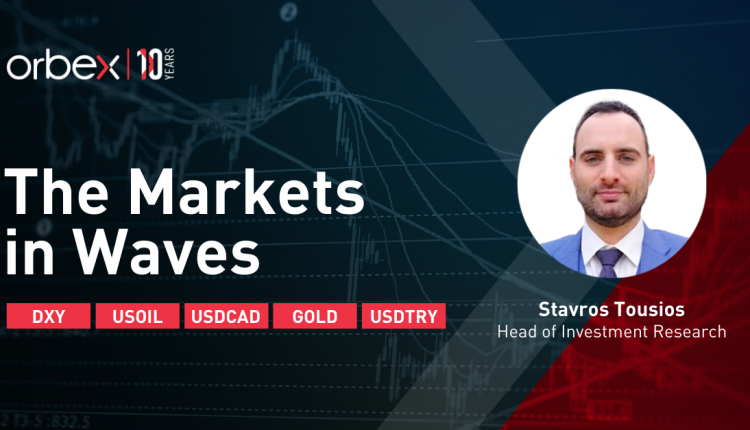 orbex | 10 YEARS

The Markets in Waves

DXY USOIL USDCAD GOLD USDTRY

Stavros Tousios
Head of Investment Research